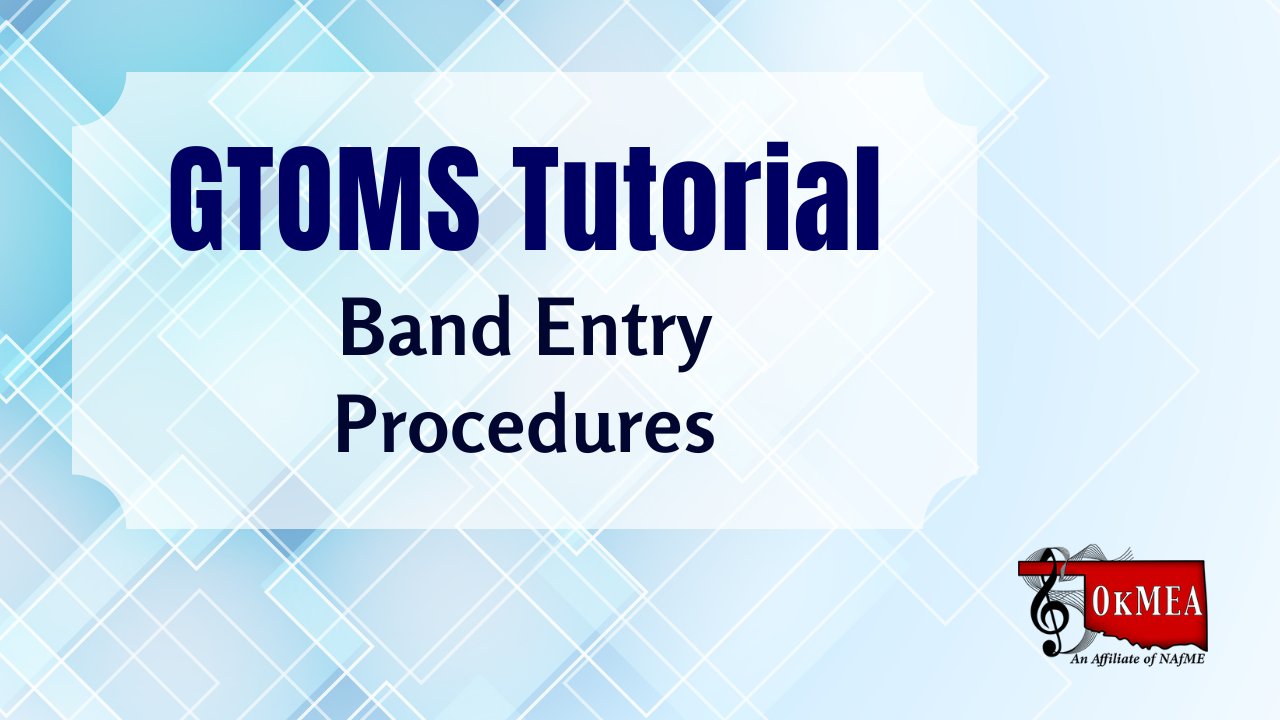 GTOMS Tutorial

Band Entry Procedures

OkMEA
An Affiliate of NAfME